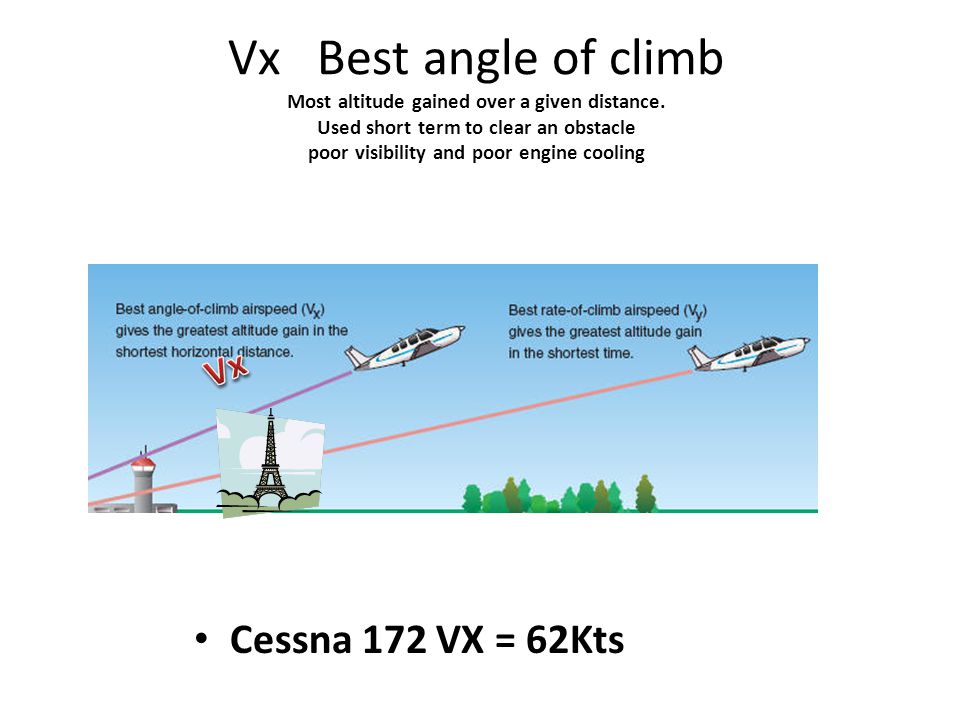 Vx Best angle of climb

Most altitude gained over a given distance.
Used short term to clear an obstacle
poor visibility and poor engine cooling

Best angle-of-climb airspeed ($V_X$) gives the greatest altitude gain in the shortest horizontal distance.

Vx

Best rate-of-climb airspeed ($V_Y$) gives the greatest altitude gain in the shortest time.

• Cessna 172 VX = 62Kts